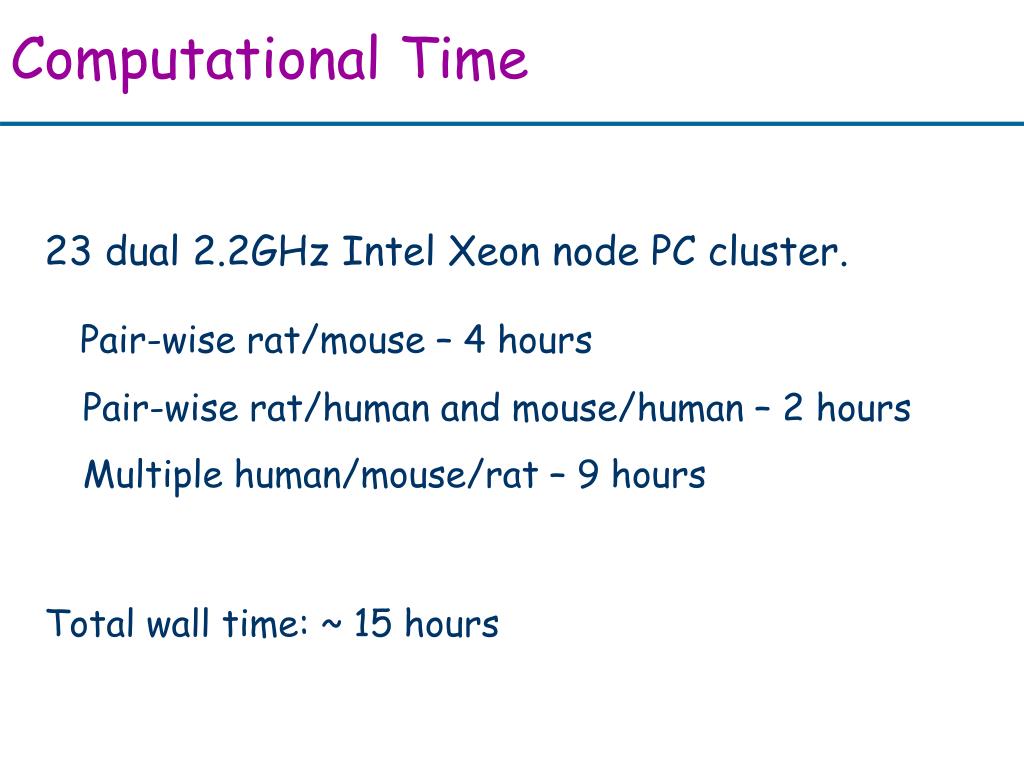 Computational Time

23 dual 2.2GHz Intel Xeon node PC cluster.

Pair-wise rat/mouse – 4 hours

Pair-wise rat/human and mouse/human – 2 hours

Multiple human/mouse/rat – 9 hours

Total wall time: ~ 15 hours